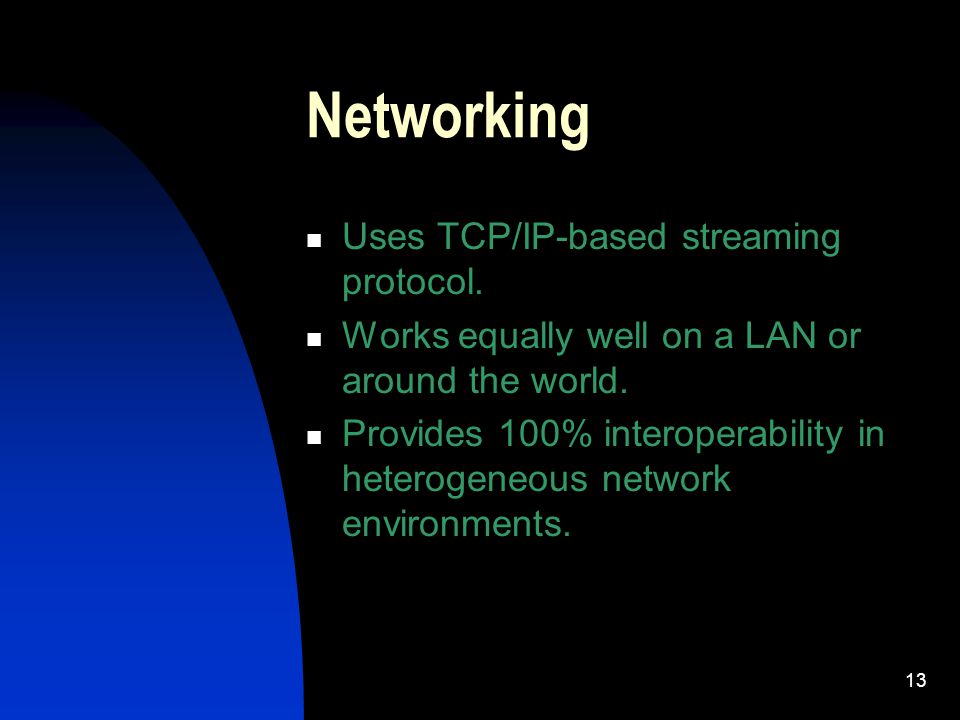 Networking

- Uses TCP/IP-based streaming protocol.
- Works equally well on a LAN or around the world.
- Provides 100% interoperability in heterogeneous network environments.

13